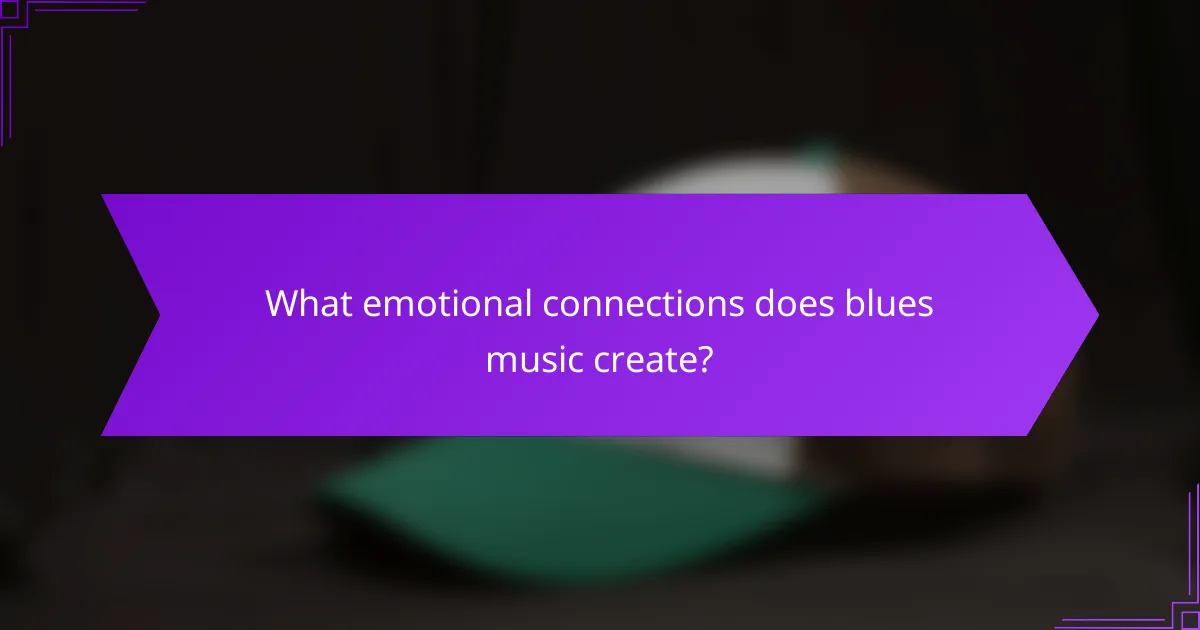 What emotional connections does blues music create?